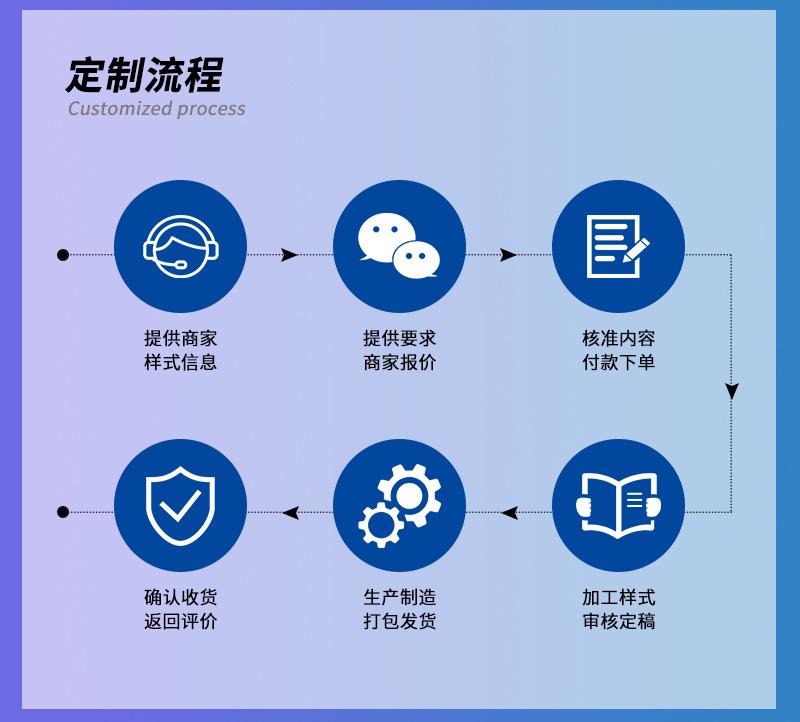 定制流程
Customized process

提供商家
样式信息

提供要求
商家报价

核准内容
付款下单

加工样式
审核定稿

生产制造
打包发货

确认收货
返回评价